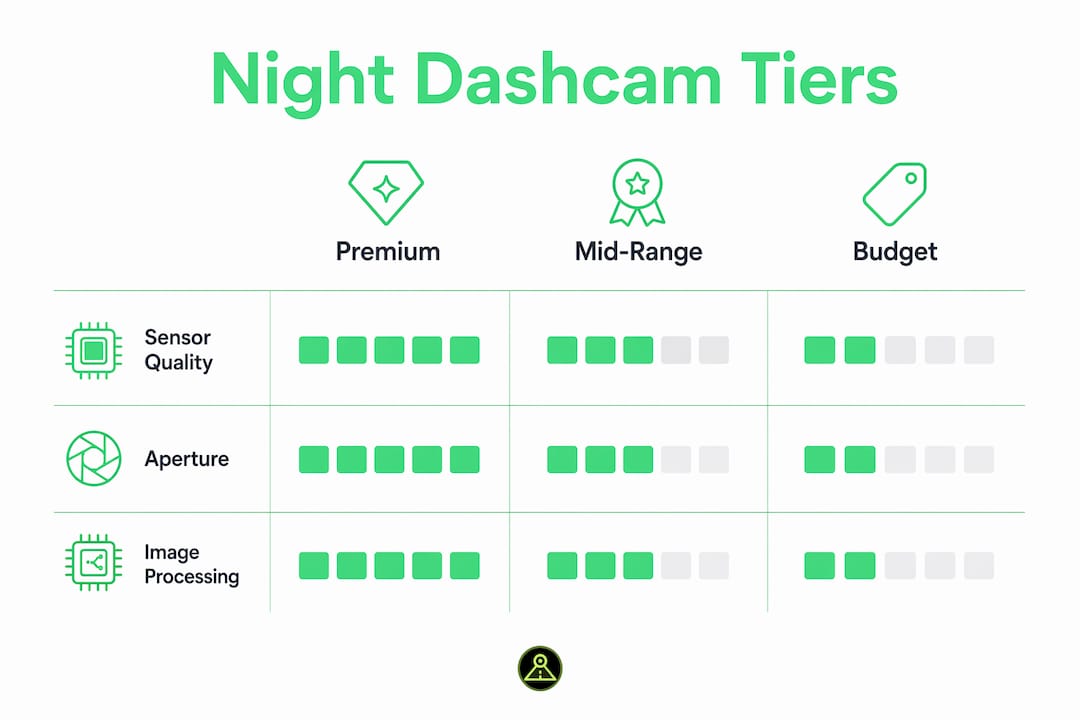 Night Dashcam Tiers

| | Premium | Mid-Range | Budget |
|---|---|---|---|
| Sensor Quality | | | |
| Aperture | | | |
| Image Processing | | | |